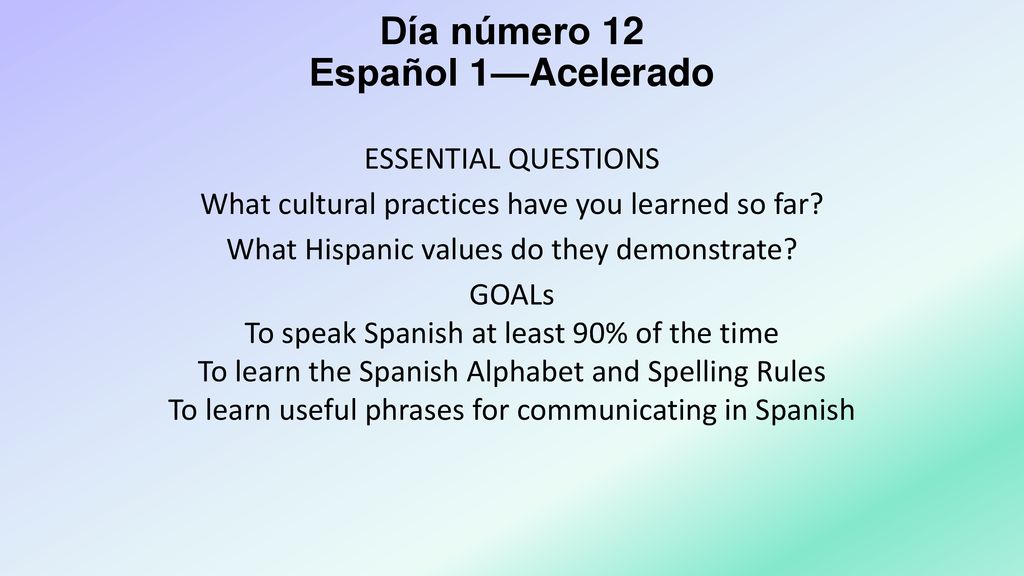 Día número 12
Español 1—Acelerado

ESSENTIAL QUESTIONS
What cultural practices have you learned so far?
What Hispanic values do they demonstrate?

GOALs
To speak Spanish at least 90% of the time
To learn the Spanish Alphabet and Spelling Rules
To learn useful phrases for communicating in Spanish